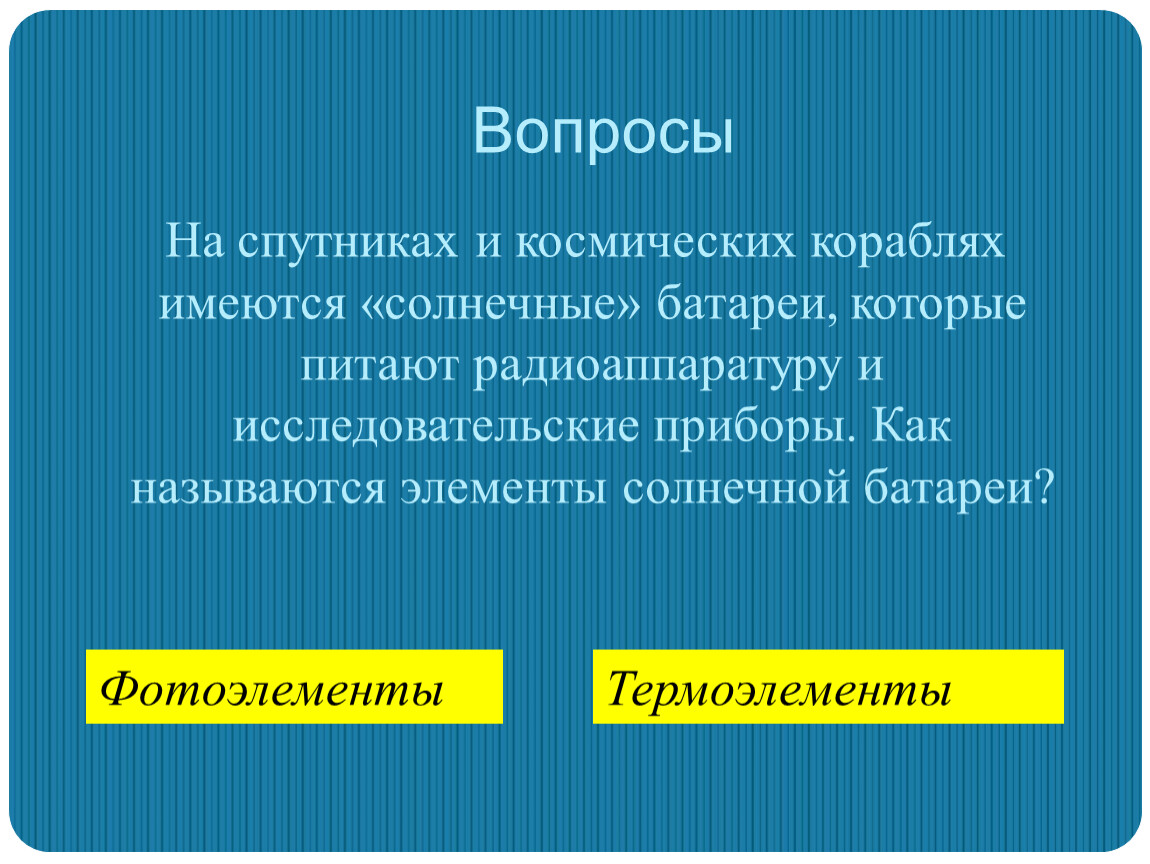 Вопросы

На спутниках и космических кораблях имеются «солнечные» батареи, которые питают радиоаппаратуру и исследовательские приборы. Как называются элементы солнечной батареи?

Фотоэлементы

Термоэлементы